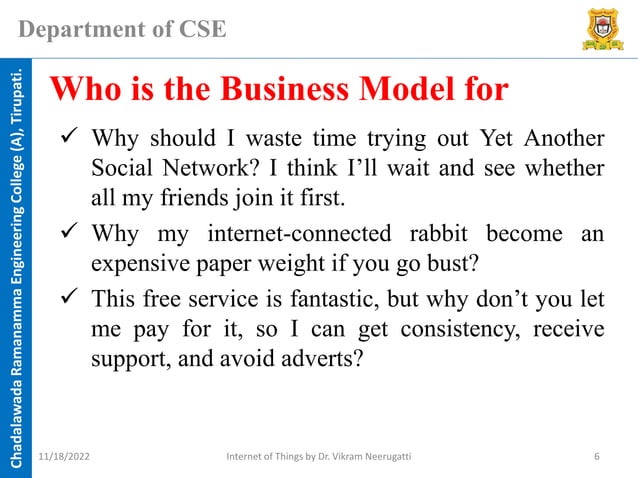 Department of CSE

Chadalawada Ramanamma Engineering College (A), Tirupati.

Who is the Business Model for

✓ Why should I waste time trying out Yet Another Social Network? I think I'll wait and see whether all my friends join it first.

✓ Why my internet-connected rabbit become an expensive paper weight if you go bust?

✓ This free service is fantastic, but why don't you let me pay for it, so I can get consistency, receive support, and avoid adverts?

11/18/2022 Internet of Things by Dr. Vikram Neerugatti 6